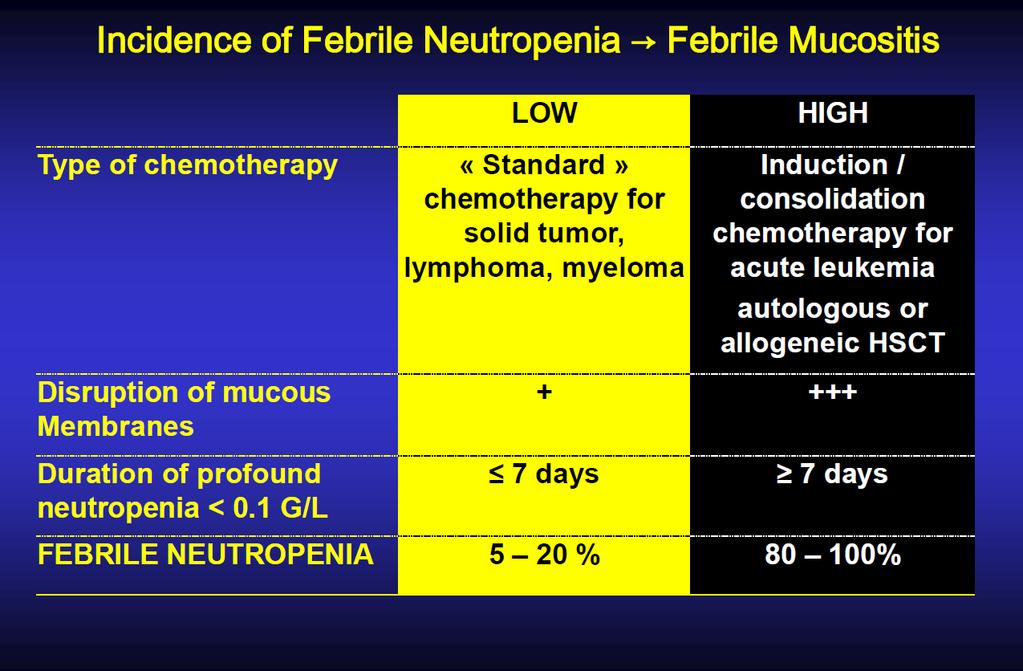 Incidence of Febrile Neutropenia → Febrile Mucositis

| | LOW | HIGH |
|---|---|---|
| Type of chemotherapy | « Standard » chemotherapy for solid tumor, lymphoma, myeloma | Induction / consolidation chemotherapy for acute leukemia autologous or allogeneic HSCT |
| Disruption of mucous Membranes | + | +++ |
| Duration of profound neutropenia < 0.1 G/L | ≤ 7 days | ≥ 7 days |
| FEBRILE NEUTROPENIA | 5 – 20 % | 80 – 100% |